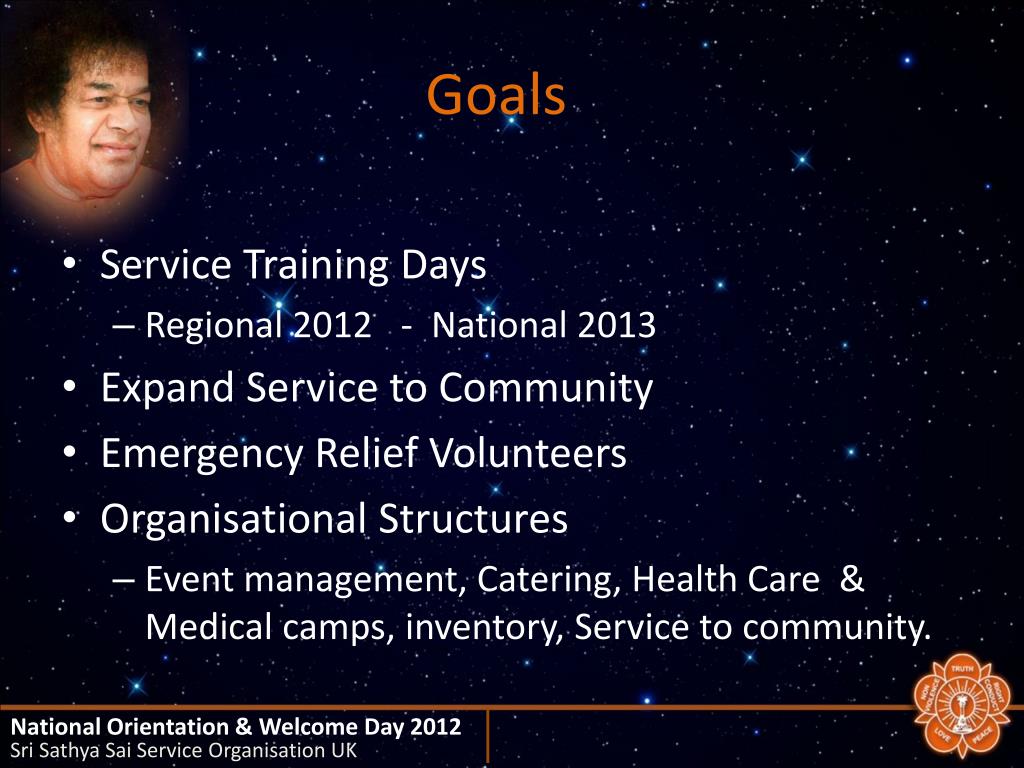 Goals

• Service Training Days
– Regional 2012 - National 2013
• Expand Service to Community
• Emergency Relief Volunteers
• Organisational Structures
– Event management, Catering, Health Care & Medical camps, inventory, Service to community.

National Orientation & Welcome Day 2012
Sri Sathya Sai Service Organisation UK

TRUTH
RIGHT CONDUCT
PEACE
LOVE
NON VIOLENCE